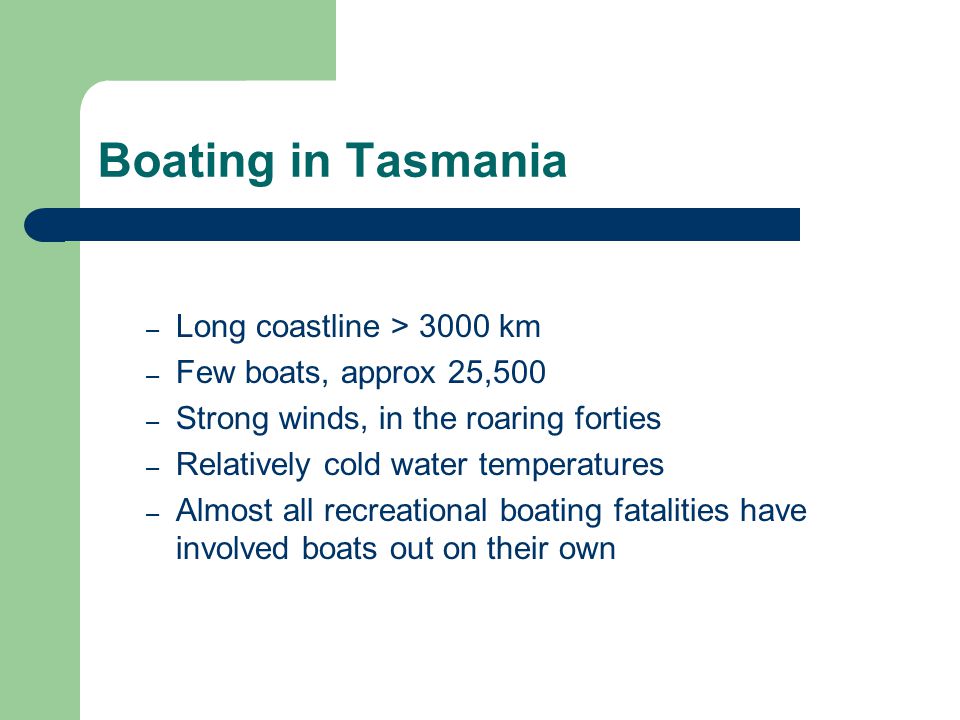 Boating in Tasmania

– Long coastline > 3000 km
– Few boats, approx 25,500
– Strong winds, in the roaring forties
– Relatively cold water temperatures
– Almost all recreational boating fatalities have involved boats out on their own